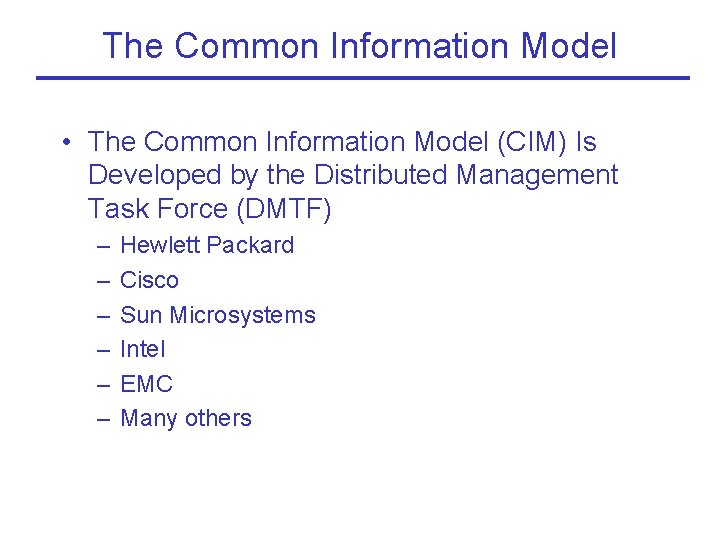 The Common Information Model

• The Common Information Model (CIM) Is Developed by the Distributed Management Task Force (DMTF)
– Hewlett Packard
– Cisco
– Sun Microsystems
– Intel
– EMC
– Many others